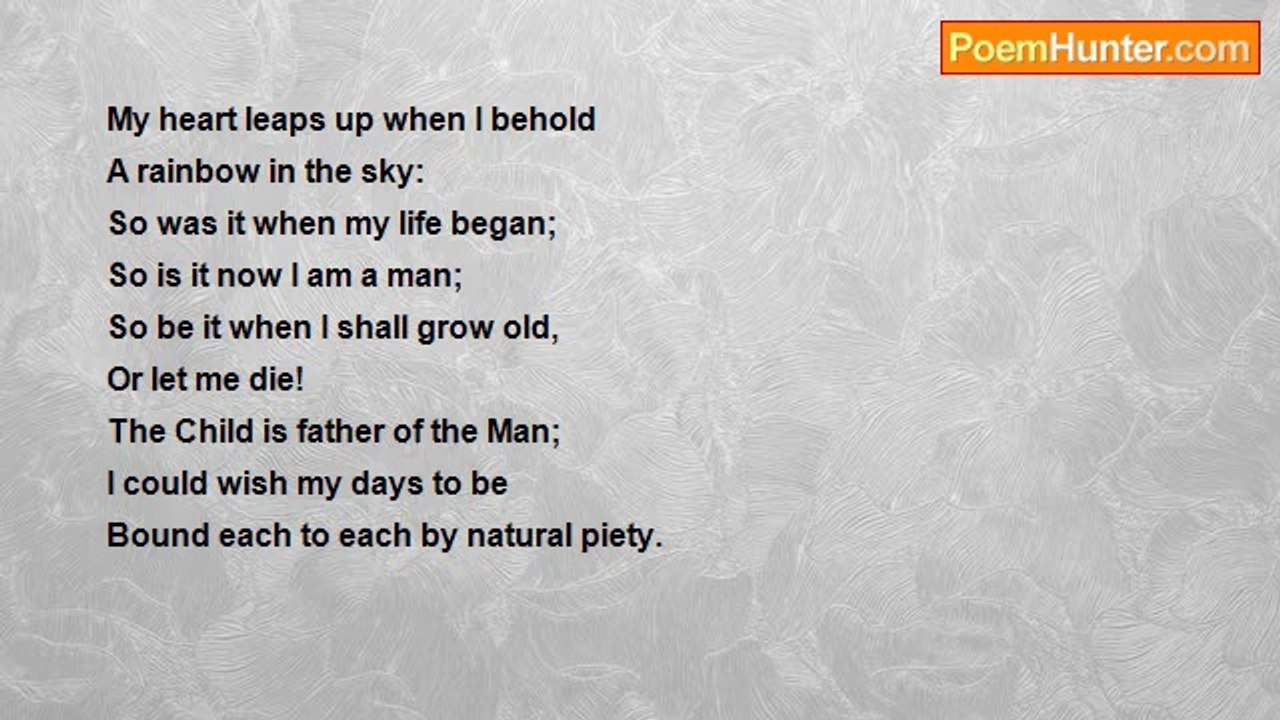 PoemHunter.com

My heart leaps up when I behold
A rainbow in the sky:
So was it when my life began;
So is it now I am a man;
So be it when I shall grow old,
Or let me die!
The Child is father of the Man;
I could wish my days to be
Bound each to each by natural piety.